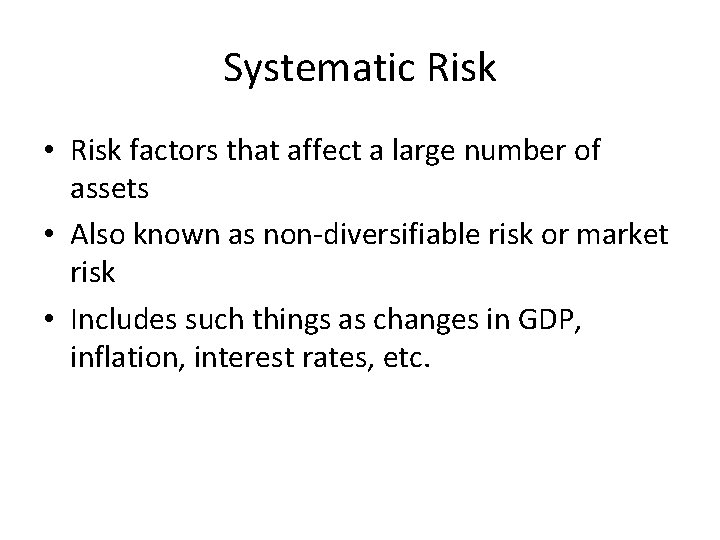 Systematic Risk

• Risk factors that affect a large number of assets
• Also known as non-diversifiable risk or market risk
• Includes such things as changes in GDP, inflation, interest rates, etc.